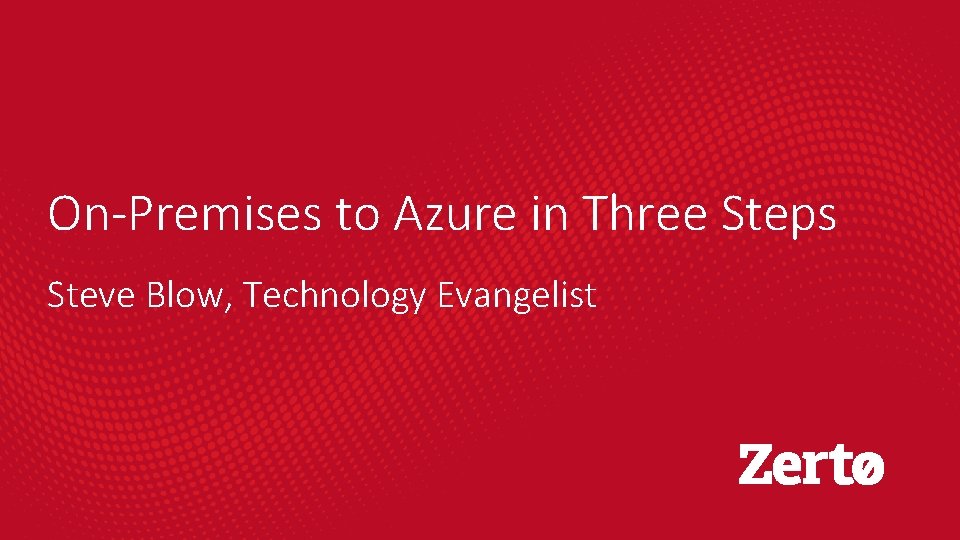 On-Premises to Azure in Three Steps

Steve Blow, Technology Evangelist

Zertø